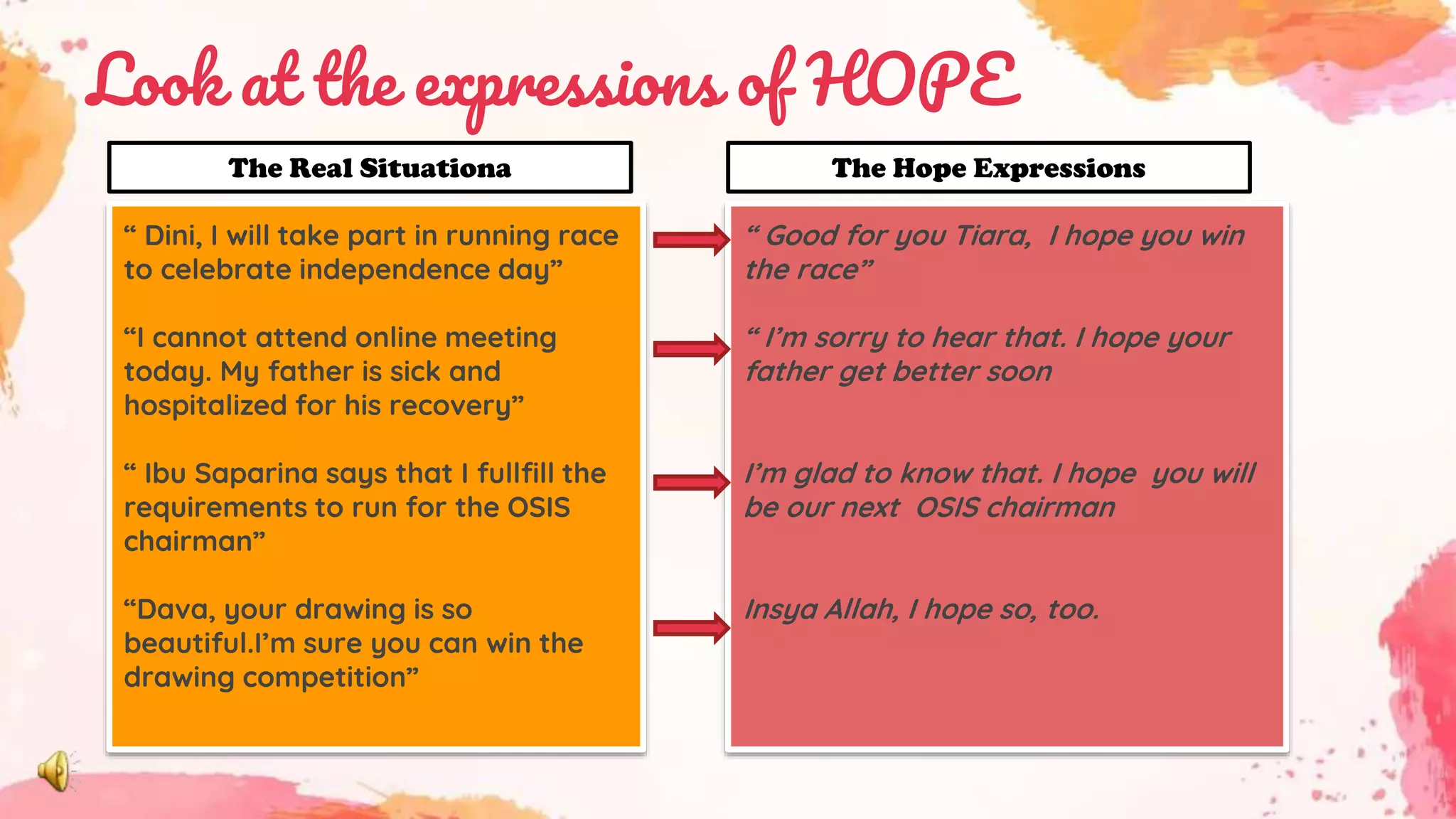 Look at the expressions of HOPE

The Real Situationa

“ Dini, I will take part in running race to celebrate independence day”

“I cannot attend online meeting today. My father is sick and hospitalized for his recovery”

“ Ibu Saparina says that I fullfill the requirements to run for the OSIS chairman”

“Dava, your drawing is so beautiful.I’m sure you can win the drawing competition”

The Hope Expressions

“ Good for you Tiara, I hope you win the race”

“ I’m sorry to hear that. I hope your father get better soon

I’m glad to know that. I hope you will be our next OSIS chairman

Insya Allah, I hope so, too.